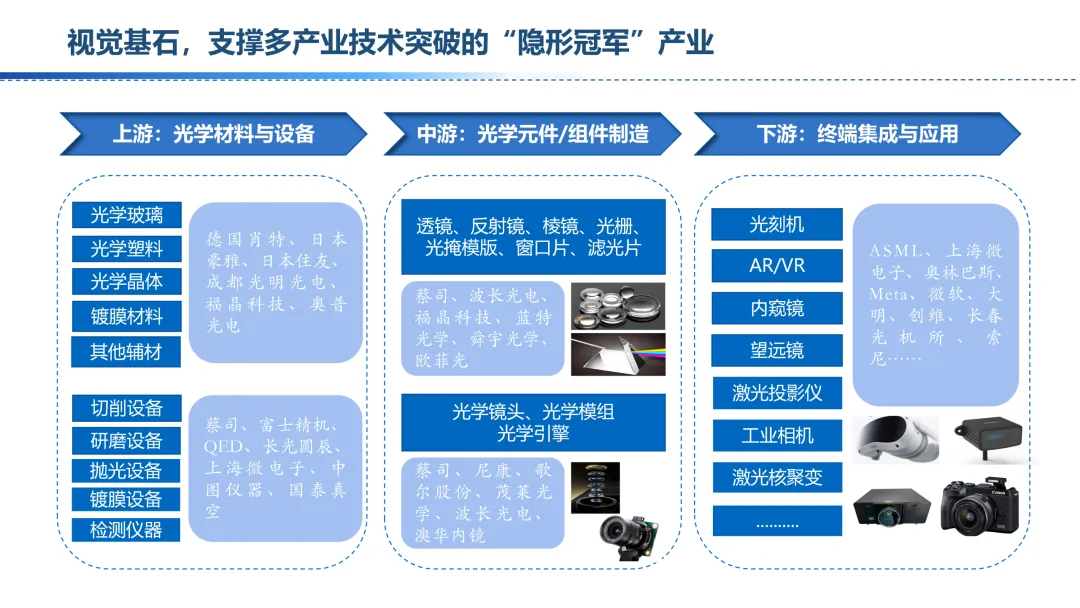 视觉基石，支撑多产业技术突破的“隐形冠军”产业

上游：光学材料与设备

光学玻璃
光学塑料
光学晶体
镀膜材料
其他辅材

德国肖特、日本豪雅、日本住友、成都光明光电、福晶科技、奥普光电

切削设备
研磨设备
抛光设备
镀膜设备
检测仪器

蔡司、富士精机、QED、长光圆辰、上海微电子、中图仪器、国泰真空

中游：光学元件/组件制造

透镜、反射镜、棱镜、光栅、光掩模版、窗口片、滤光片

蔡司、波长光电、福晶科技、蓝特光学、舜宇光学、欧菲光

光学镜头、光学模组
光学引擎

蔡司、尼康、歌尔股份、茂莱光学、波长光电、澳华内镜

下游：终端集成与应用

光刻机
AR/VR
内窥镜
望远镜
激光投影仪
工业相机
激光核聚变
………

ASML、上海微电子、奥林巴斯、Meta、微软、大明、创维、长春光机所、索尼……